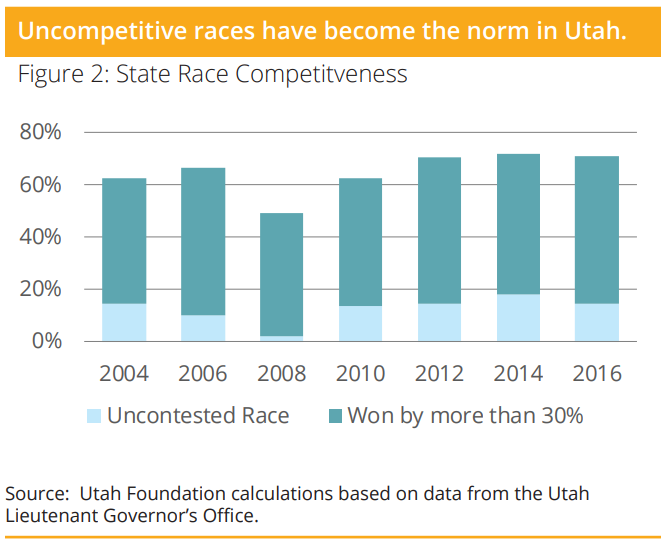 Uncompetitive races have become the norm in Utah.

Figure 2: State Race Competitveness

80%
60%
40%
20%
0%

2004 2006 2008 2010 2012 2014 2016

Uncontested Race Won by more than 30%

Source: Utah Foundation calculations based on data from the Utah Lieutenant Governor's Office.